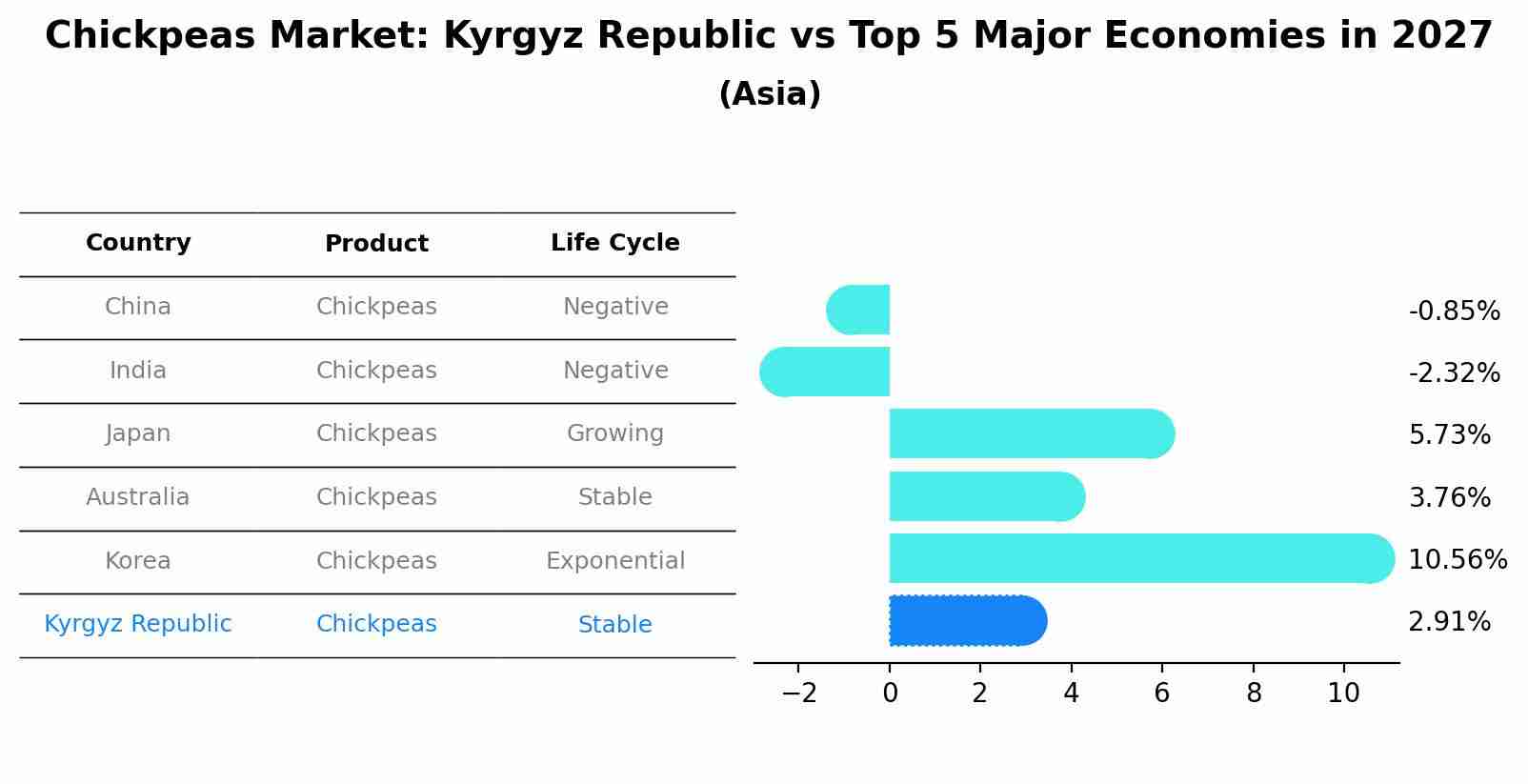 Chickpeas Market: Kyrgyz Republic vs Top 5 Major Economies in 2027
(Asia)

| Country | Product | Life Cycle |
|---|---|---|
| China | Chickpeas | Negative |
| India | Chickpeas | Negative |
| Japan | Chickpeas | Growing |
| Australia | Chickpeas | Stable |
| Korea | Chickpeas | Exponential |
| Kyrgyz Republic | Chickpeas | Stable |

-0.85%
-2.32%
5.73%
3.76%
10.56%
2.91%

−2 0 2 4 6 8 10